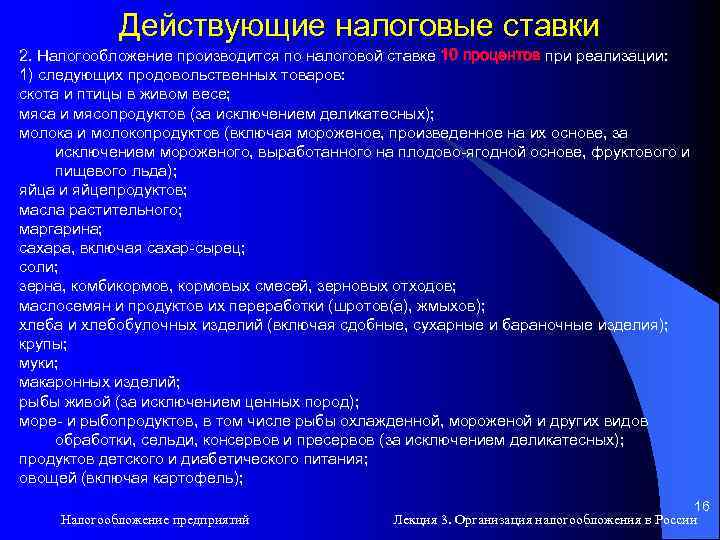 Действующие налоговые ставки

2. Налогообложение производится по налоговой ставке 10 процентов при реализации:
1) следующих продовольственных товаров:
скота и птицы в живом весе;
мяса и мясопродуктов (за исключением деликатесных);
молока и молокопродуктов (включая мороженое, произведенное на их основе, за исключением мороженого, выработанного на плодово-ягодной основе, фруктового и пищевого льда);
яйца и яйцепродуктов;
масла растительного;
маргарина;
сахара, включая сахар-сырец;
соли;
зерна, комбикормов, кормовых смесей, зерновых отходов;
маслосемян и продуктов их переработки (шротов(а), жмыхов);
хлеба и хлебобулочных изделий (включая сдобные, сухарные и бараночные изделия);
крупы;
муки;
макаронных изделий;
рыбы живой (за исключением ценных пород);
море- и рыбопродуктов, в том числе рыбы охлажденной, мороженой и других видов обработки, сельди, консервов и пресервов (за исключением деликатесных);
продуктов детского и диабетического питания;
овощей (включая картофель);

16

Налогообложение предприятий

Лекция 3. Организация налогообложения в России